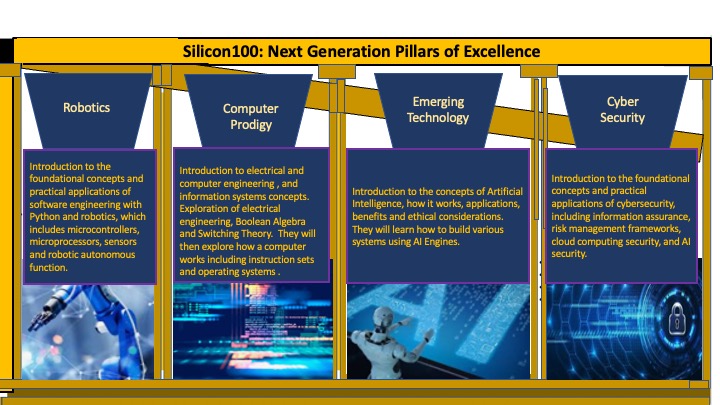 Silicon100: Next Generation Pillars of Excellence

Robotics

Introduction to the foundational concepts and practical applications of software engineering with Python and robotics, which includes microcontrollers, microprocessors, sensors and robotic autonomous function.

Computer Prodigy

Introduction to electrical and computer engineering , and information systems concepts. Exploration of electrical engineering, Boolean Algebra and Switching Theory. They will then explore how a computer works including instruction sets and operating systems .

Emerging Technology

Introduction to the concepts of Artificial Intelligence, how it works, applications, benefits and ethical considerations. They will learn how to build various systems using AI Engines.

Cyber Security

Introduction to the foundational concepts and practical applications of cybersecurity, including information assurance, risk management frameworks, cloud computing security, and AI security.